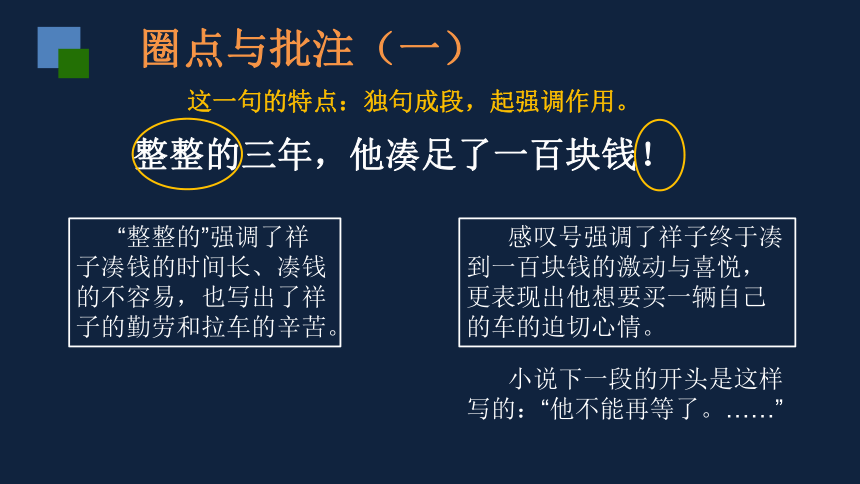 圈点与批注（一）

这一句的特点：独句成段，起强调作用。

整整的三年，他凑足了一百块钱！

“整整的”强调了祥子凑钱的时间长、凑钱的不容易，也写出了祥子的勤劳和拉车的辛苦。

感叹号强调了祥子终于凑到一百块钱的激动与喜悦，更表现出他想要买一辆自己的车的迫切心情。

小说下一段的开头是这样写的：“他不能再等了。……”